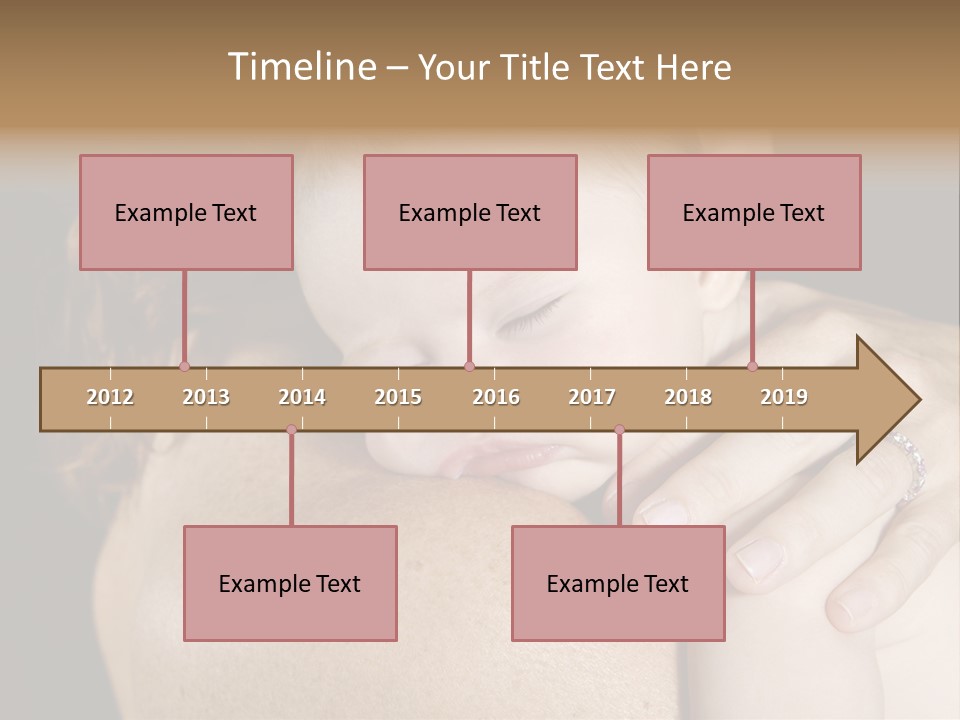 Timeline – Your Title Text Here

Example Text

Example Text

Example Text

2012 2013 2014 2015 2016 2017 2018 2019

Example Text

Example Text